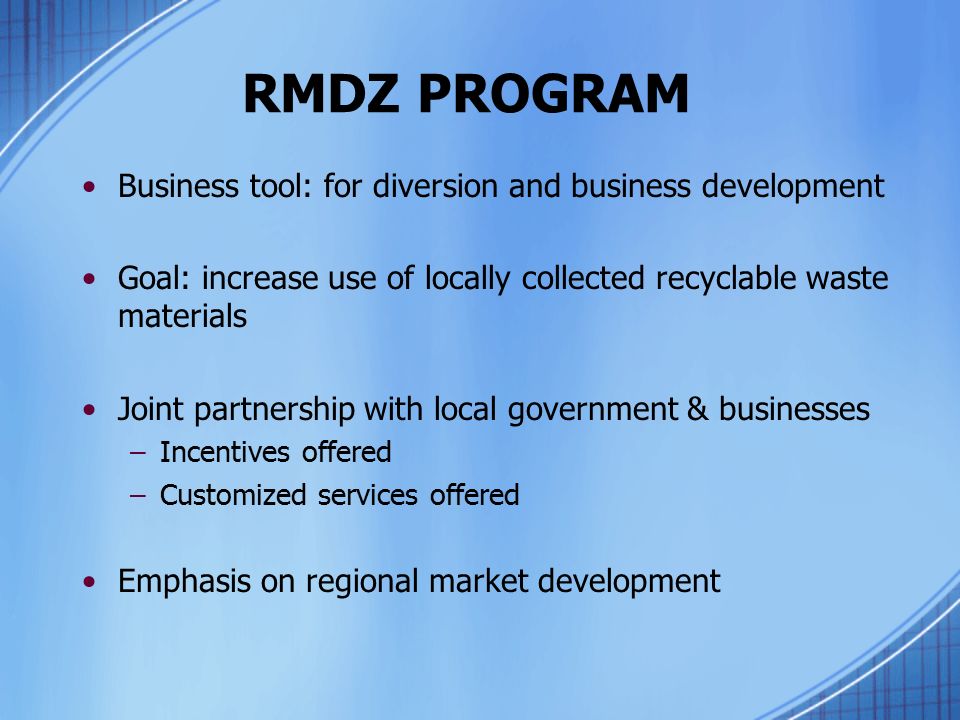 RMDZ PROGRAM

• Business tool: for diversion and business development

• Goal: increase use of locally collected recyclable waste materials

• Joint partnership with local government & businesses
– Incentives offered
– Customized services offered

• Emphasis on regional market development